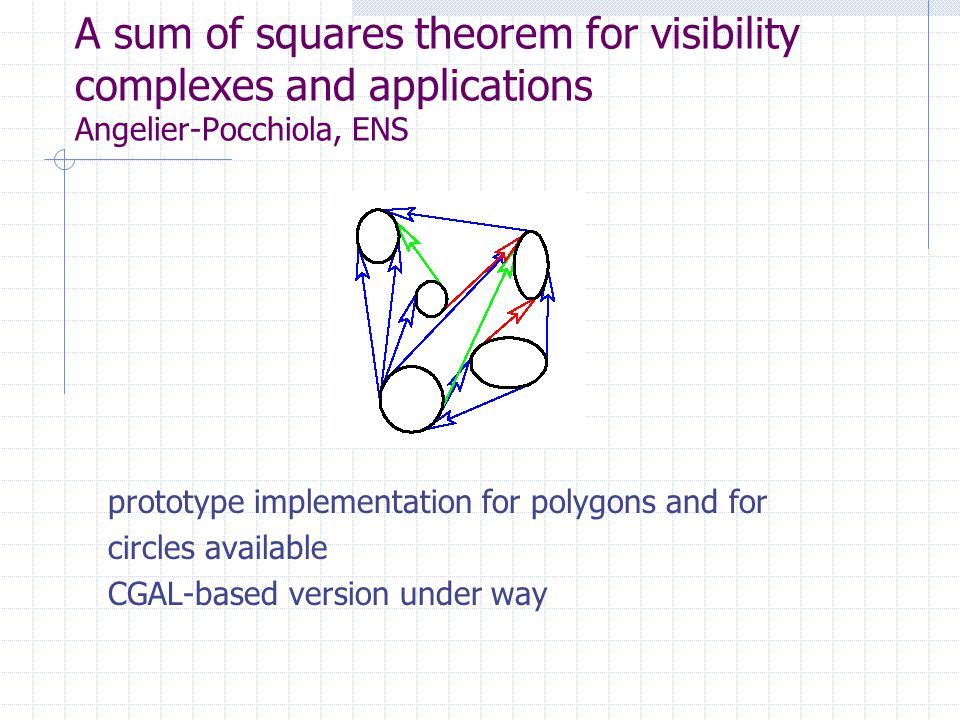 A sum of squares theorem for visibility complexes and applications
Angelier-Pocchiola, ENS

prototype implementation for polygons and for circles available
CGAL-based version under way